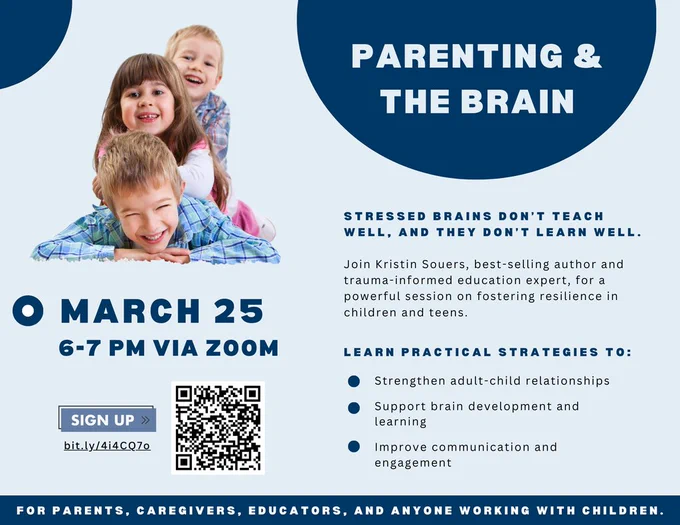 PARENTING & THE BRAIN

MARCH 25
6-7 PM VIA ZOOM

SIGN UP »
bit.ly/4i4CQ7o

STRESSED BRAINS DON'T TEACH WELL, AND THEY DON'T LEARN WELL.

Join Kristin Souers, best-selling author and trauma-informed education expert, for a powerful session on fostering resilience in children and teens.

LEARN PRACTICAL STRATEGIES TO:

Strengthen adult-child relationships

Support brain development and learning

Improve communication and engagement

FOR PARENTS, CAREGIVERS, EDUCATORS, AND ANYONE WORKING WITH CHILDREN.